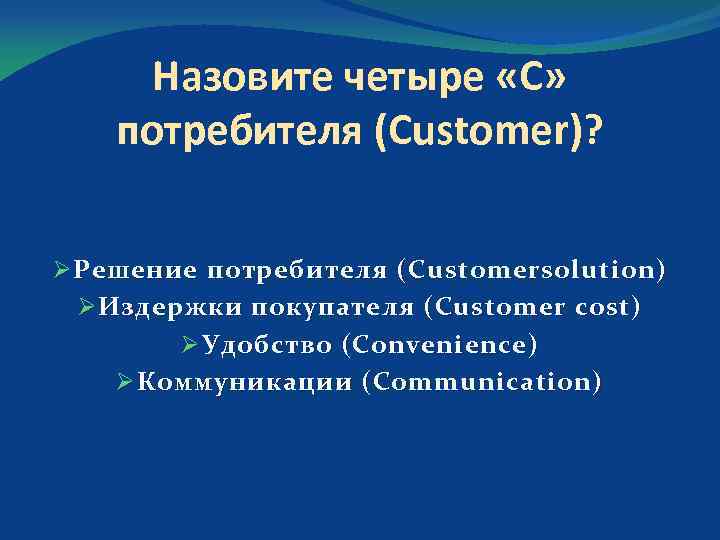 Назовите четыре «С» потребителя (Customer)?

➢Решение потребителя (Customersolution)
➢Издержки покупателя (Customer cost)
➢Удобство (Convenience)
➢Коммуникации (Communication)